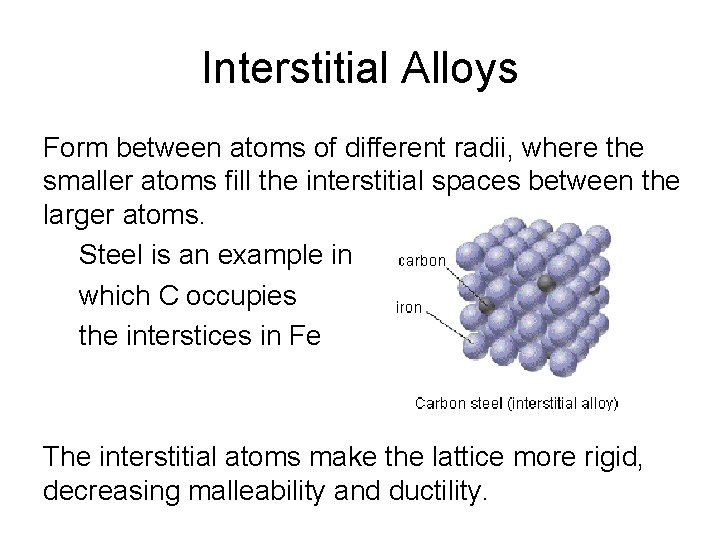 Interstitial Alloys

Form between atoms of different radii, where the smaller atoms fill the interstitial spaces between the larger atoms.

Steel is an example in which C occupies the interstices in Fe

carbon

iron

Carbon steel (interstitial alloy)

The interstitial atoms make the lattice more rigid, decreasing malleability and ductility.